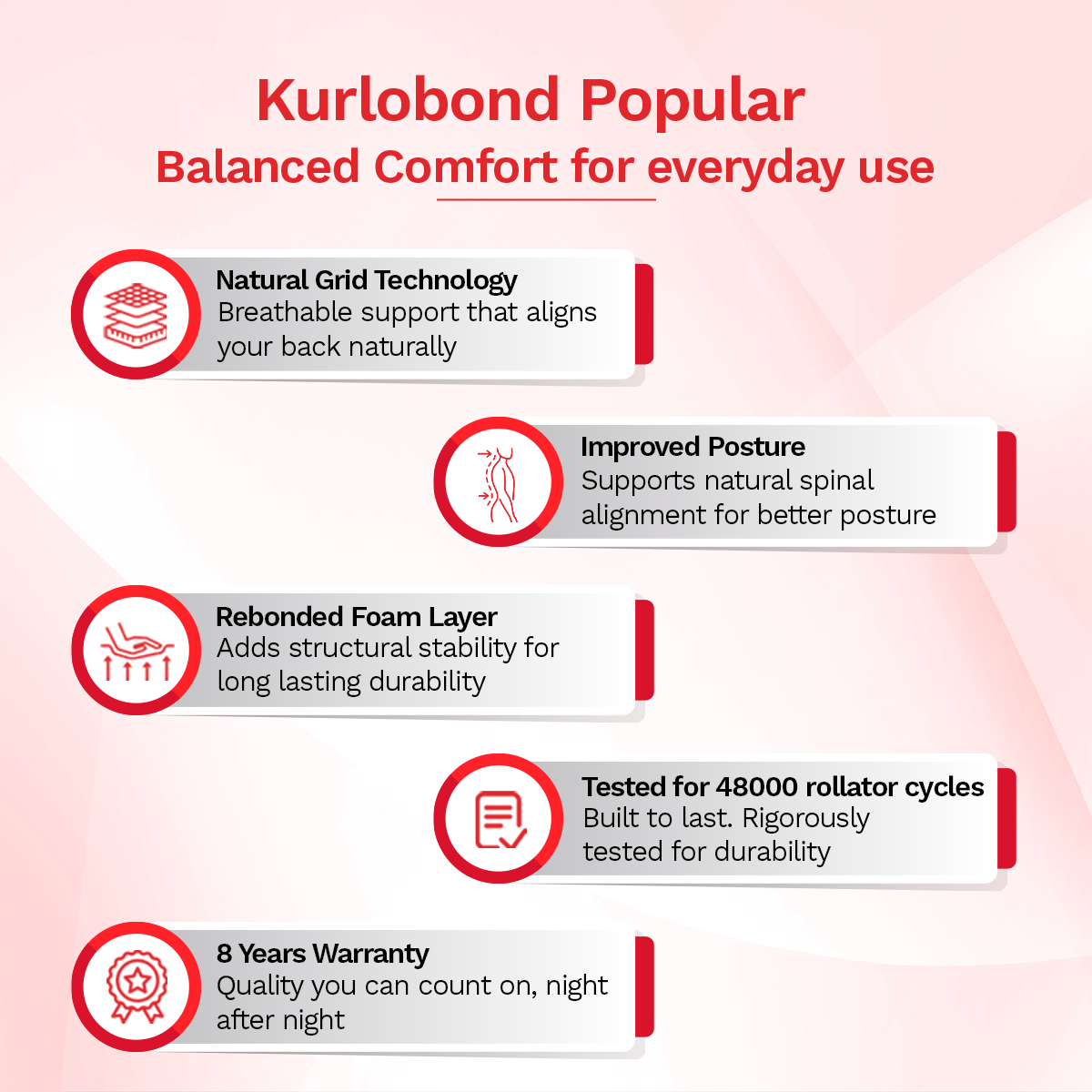 Kurlobond Popular
Balanced Comfort for everyday use

Natural Grid Technology
Breathable support that aligns your back naturally

Improved Posture
Supports natural spinal alignment for better posture

Rebonded Foam Layer
Adds structural stability for long lasting durability

Tested for 48000 rollator cycles
Built to last. Rigorously tested for durability

8 Years Warranty
Quality you can count on, night after night